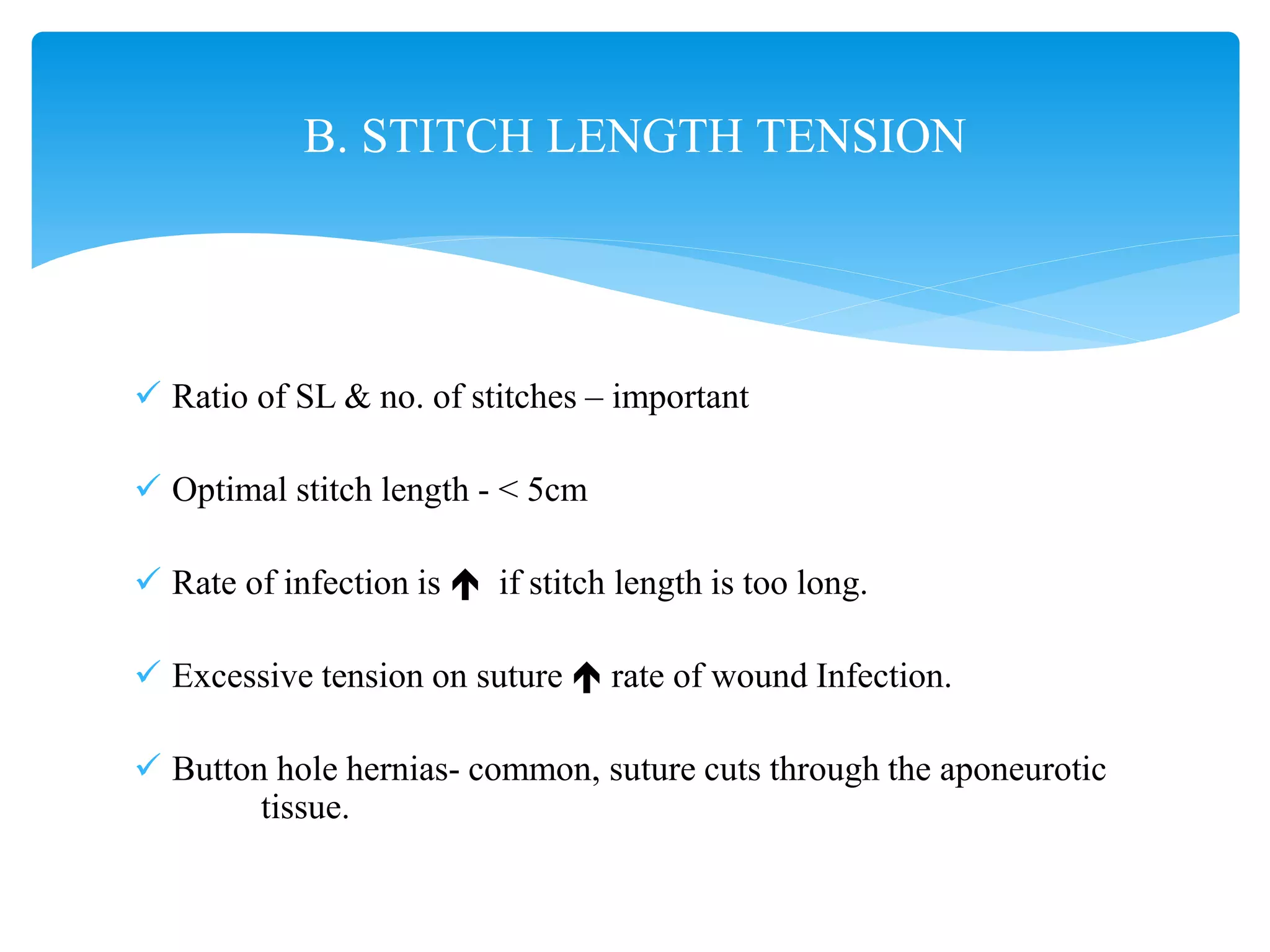 B. STITCH LENGTH TENSION

✓ Ratio of SL & no. of stitches – important

✓ Optimal stitch length - < 5cm

✓ Rate of infection is ↑ if stitch length is too long.

✓ Excessive tension on suture ↑ rate of wound Infection.

✓ Button hole hernias- common, suture cuts through the aponeurotic tissue.